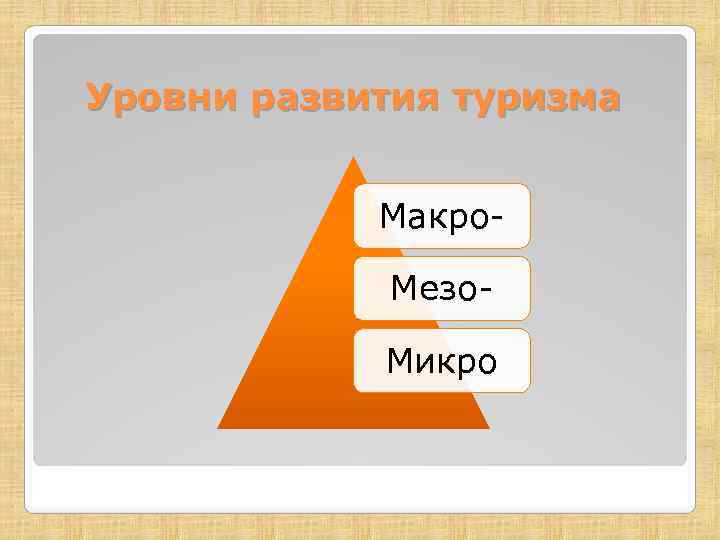 Уровни развития туризма

Макро-

Мезо-

Микро